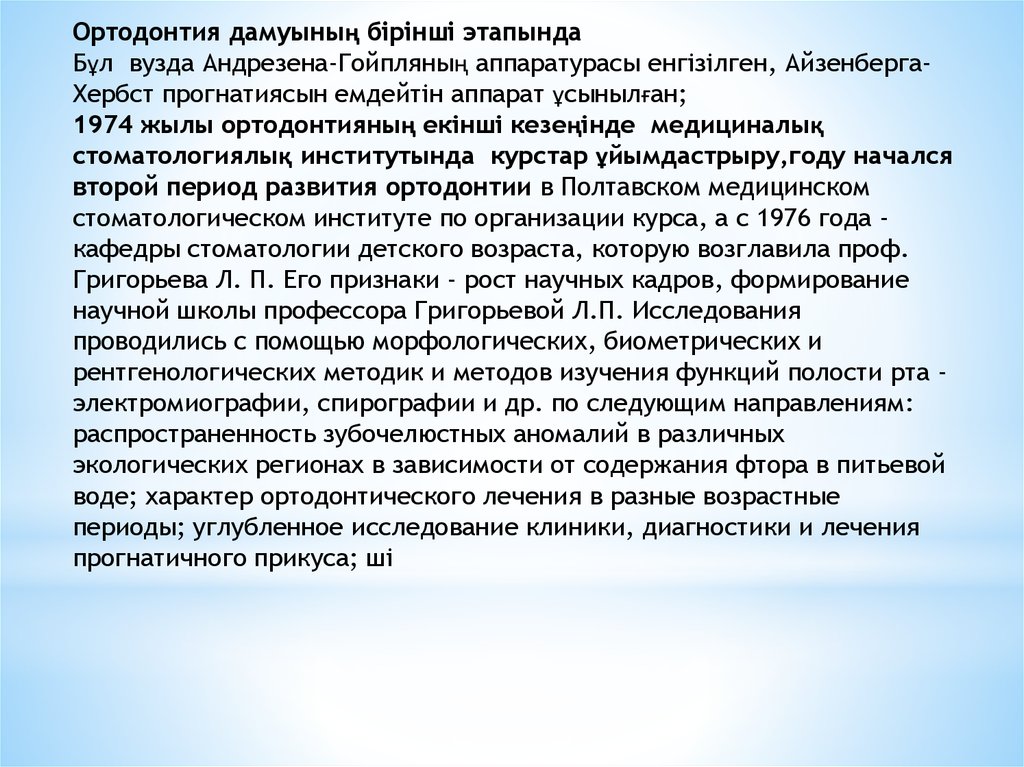 Ортодонтия дамуының бірінші этапында
Бұл вузда Андрезена-Гойпляның аппаратурасы енгізілген, Айзенберга-Хербст прогнатиясын емдейтін аппарат ұсынылған;
1974 жылы ортодонтияның екінші кезеңінде медициналық стоматологиялық институтында курстар ұйымдастрыру,году начался второй период развития ортодонтии в Полтавском медицинском стоматологическом институте по организации курса, а с 1976 года - кафедры стоматологии детского возраста, которую возглавила проф. Григорьева Л. П. Его признаки - рост научных кадров, формирование научной школы профессора Григорьевой Л.П. Исследования проводились с помощью морфологических, биометрических и рентгенологических методик и методов изучения функций полости рта - электромиографии, спирографии и др. по следующим направлениям: распространенность зубочелюстных аномалий в различных экологических регионах в зависимости от содержания фтора в питьевой воде; характер ортодонтического лечения в разные возрастные периоды; углубленное исследование клиники, диагностики и лечения прогнатичного прикуса; ші